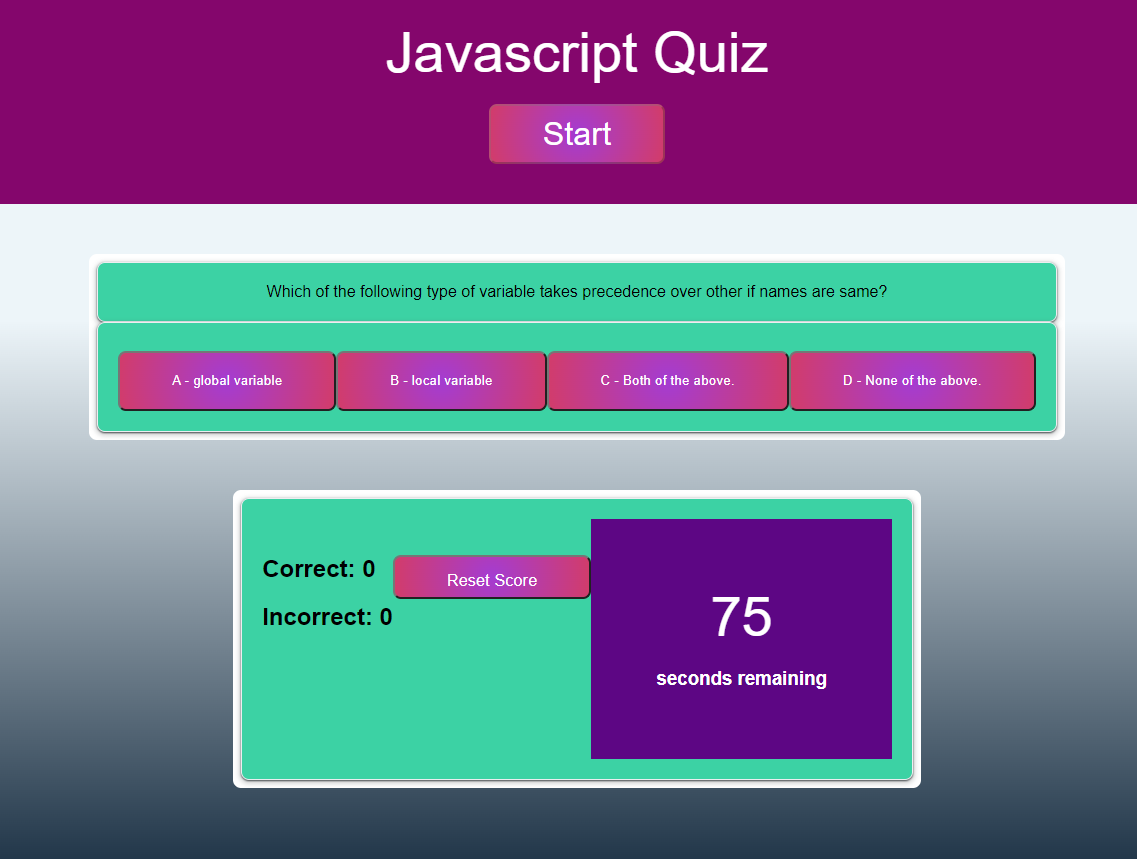 Javascript Quiz

Start

Which of the following type of variable takes precedence over other if names are same?

A - global variable

B - local variable

C - Both of the above.

D - None of the above.

Correct: 0

Reset Score

Incorrect: 0

75

seconds remaining